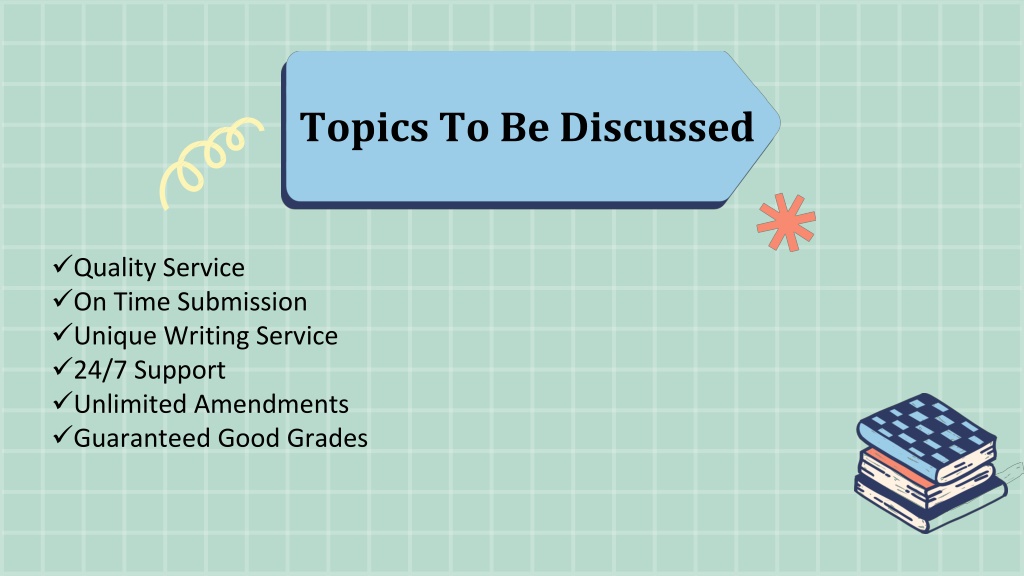 Topics To Be Discussed

✓Quality Service
✓On Time Submission
✓Unique Writing Service
✓24/7 Support
✓Unlimited Amendments
✓Guaranteed Good Grades